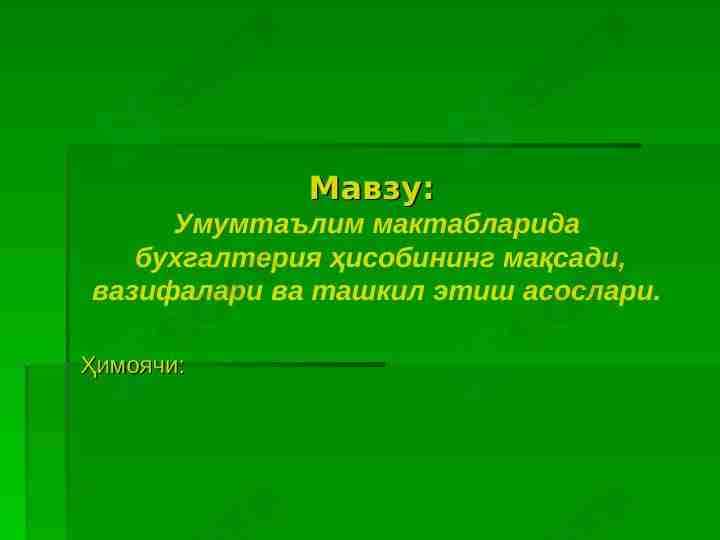 Мавзу:
Умумтаълим мактабларида бухгалтерия ҳисобининг мақсади, вазифалари ва ташкил этиш асослари.

Ҳимоячи: